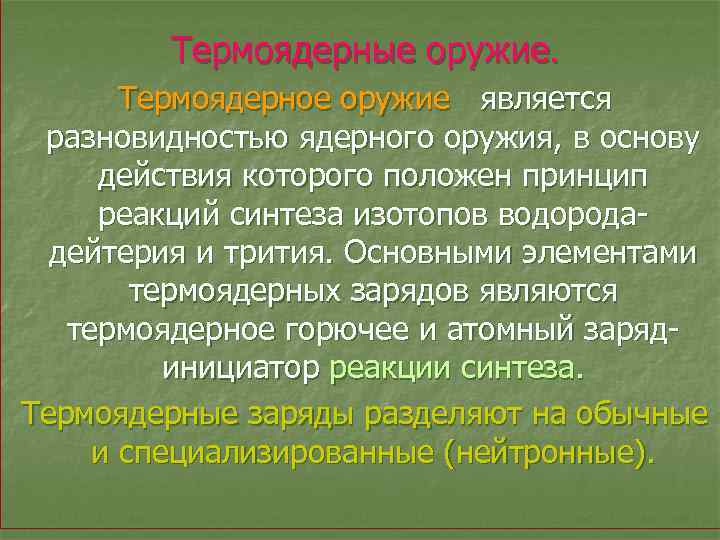 Термоядерные оружие.

Термоядерное оружие является разновидностью ядерного оружия, в основу действия которого положен принцип реакций синтеза изотопов водорода-дейтерия и трития. Основными элементами термоядерных зарядов являются термоядерное горючее и атомный заряд-инициатор реакции синтеза.

Термоядерные заряды разделяют на обычные и специализированные (нейтронные).